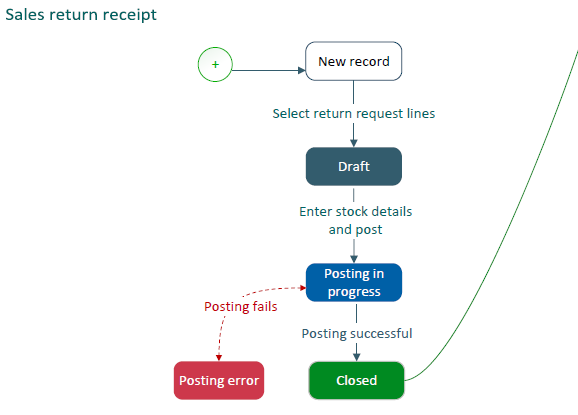 Sales return receipt

+

New record

Select return request lines

Draft

Enter stock details and post

Posting in progress

Posting fails

Posting successful

Posting error

Closed